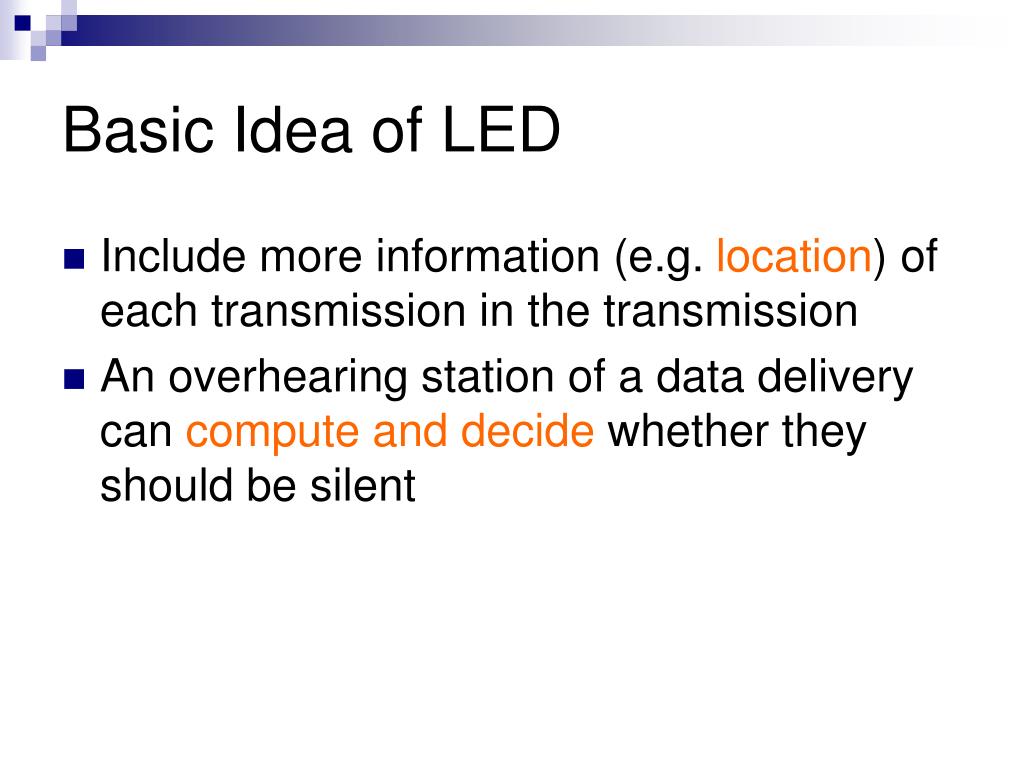 Basic Idea of LED

Include more information (e.g. location) of each transmission in the transmission

An overhearing station of a data delivery can compute and decide whether they should be silent